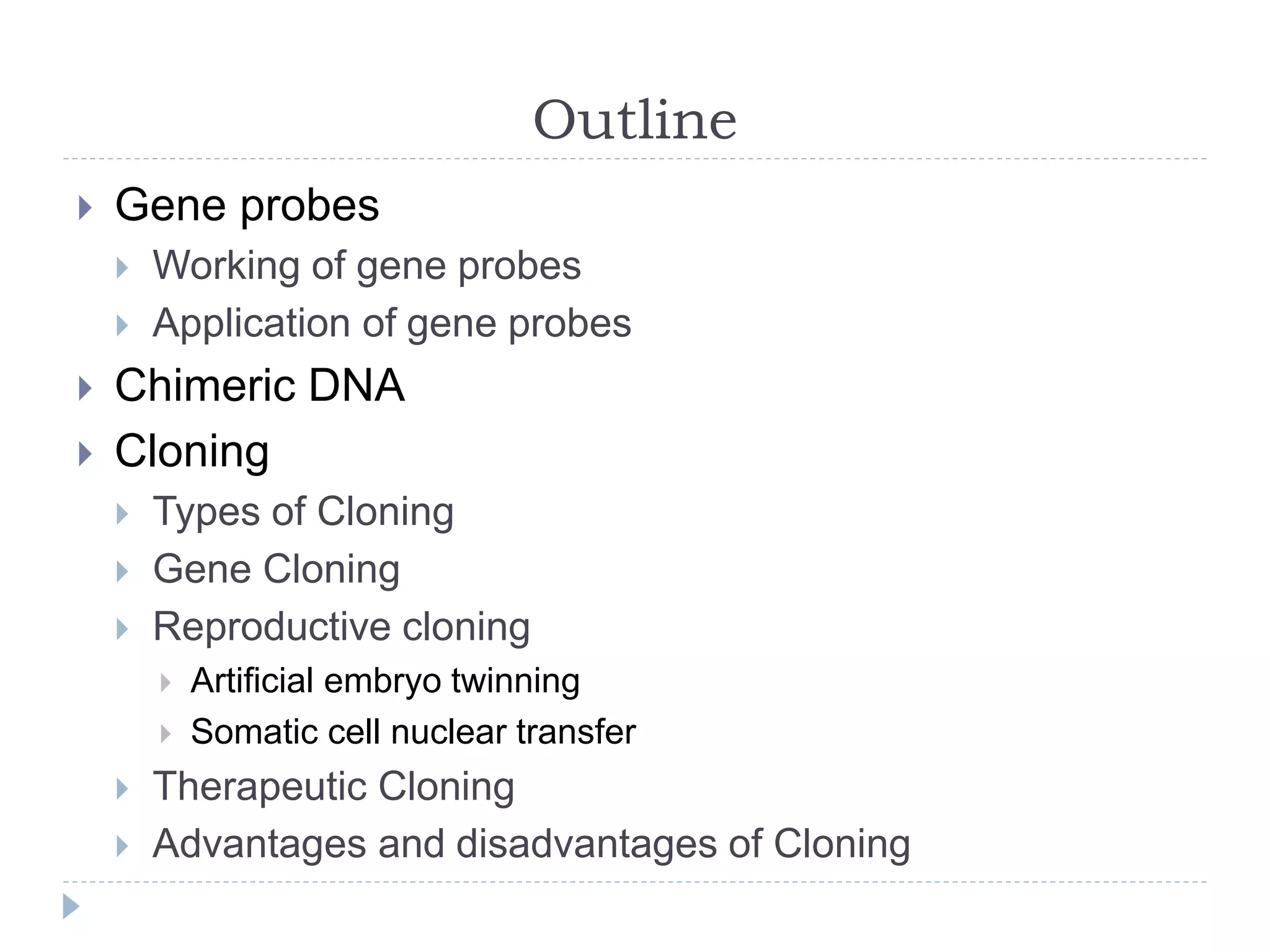 Outline

Gene probes
Working of gene probes
Application of gene probes
Chimeric DNA
Cloning
Types of Cloning
Gene Cloning
Reproductive cloning
Artificial embryo twinning
Somatic cell nuclear transfer
Therapeutic Cloning
Advantages and disadvantages of Cloning